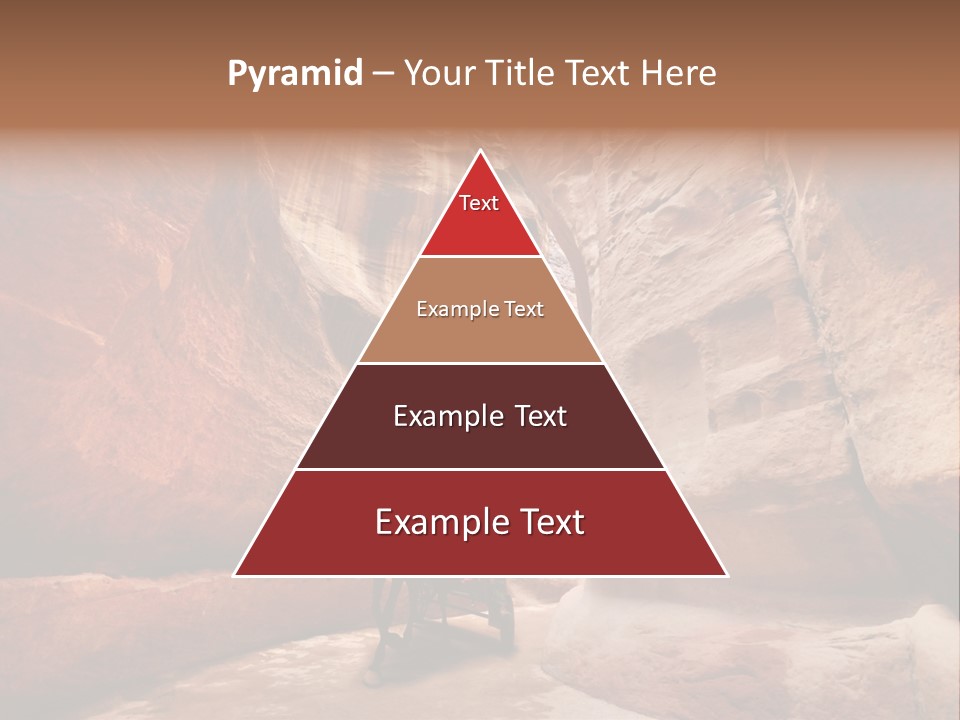 Pyramid – Your Title Text Here

Text

Example Text

Example Text

Example Text